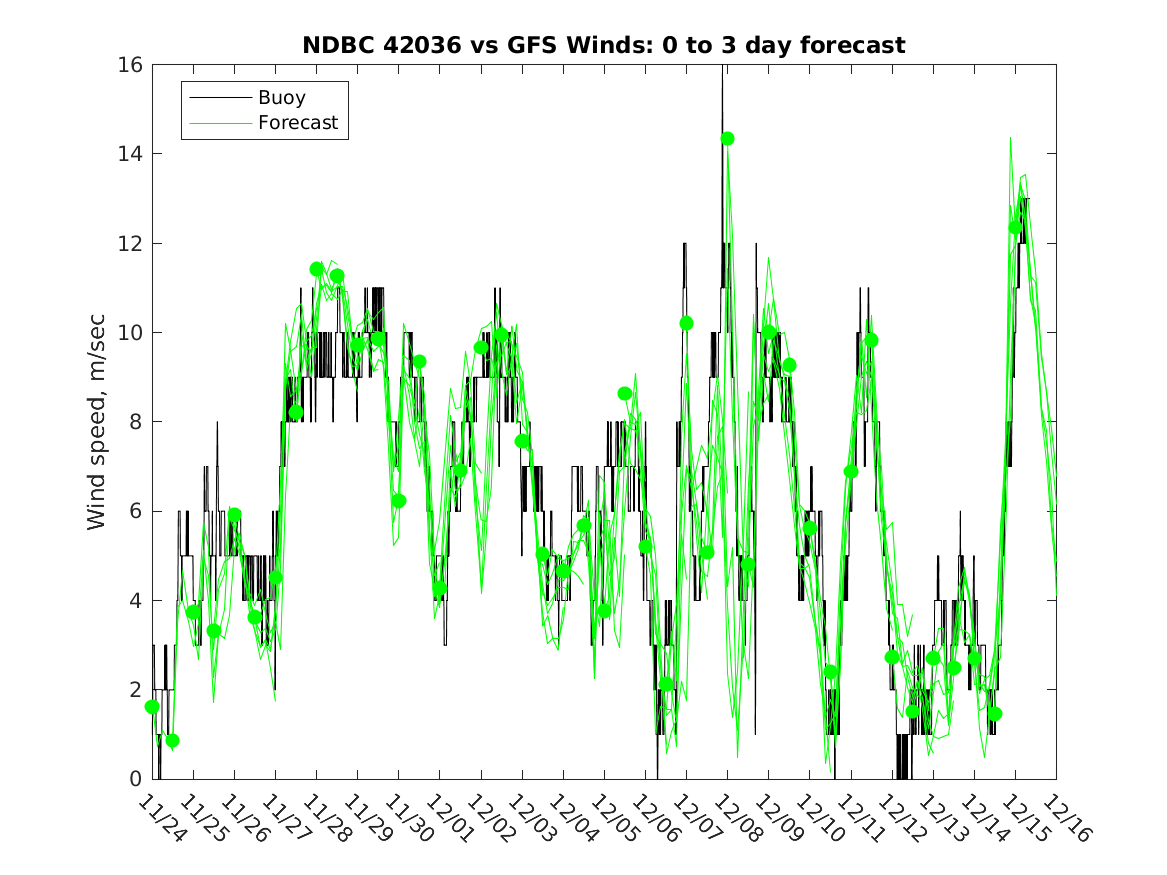 NDBC 42036 vs GFS Winds: 0 to 3 day forecast

Buoy
Forecast

Wind speed, m/sec

16
14
12
10
8
6
4
2
0

11/24
11/25
11/26
11/27
11/28
11/29
11/30
12/01
12/02
12/03
12/04
12/05
12/06
12/07
12/08
12/09
12/10
12/11
12/12
12/13
12/14
12/15
12/16